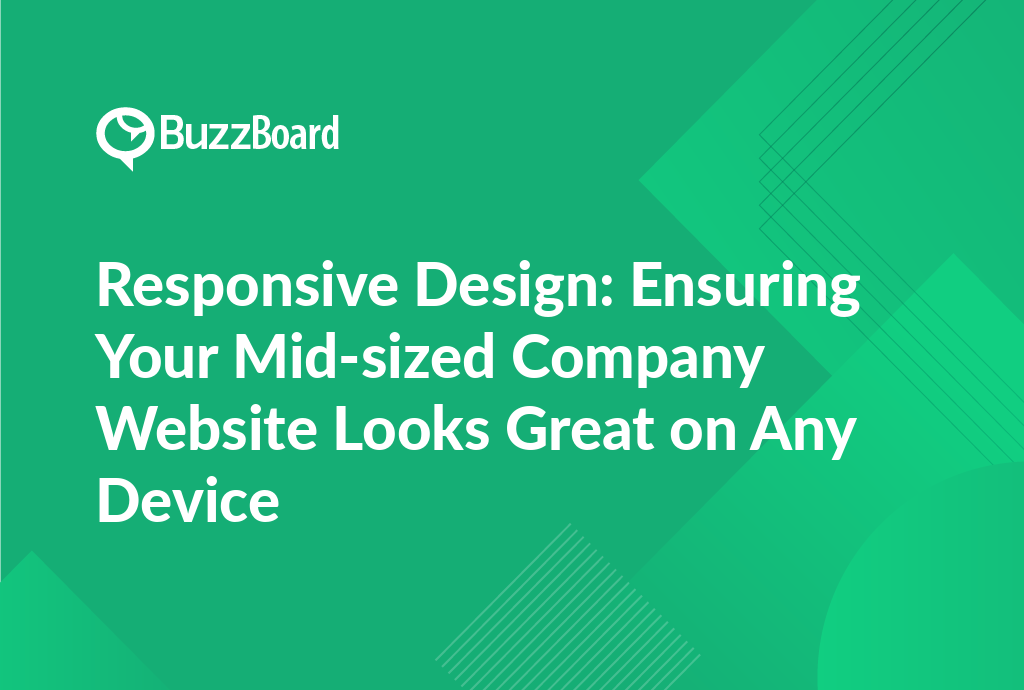 BuzzBoard

Responsive Design: Ensuring Your Mid-sized Company Website Looks Great on Any Device